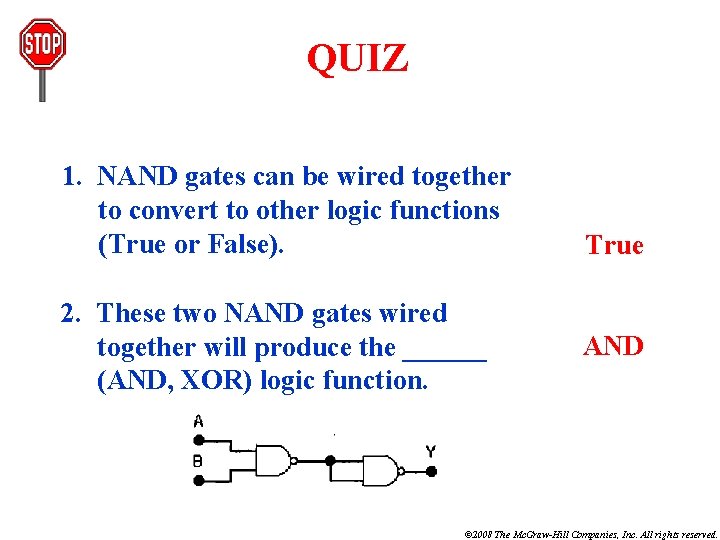 STOP

QUIZ

1. NAND gates can be wired together to convert to other logic functions (True or False).

True

2. These two NAND gates wired together will produce the ______ (AND, XOR) logic function.

AND

A

B

Y

©2008 The McGraw-Hill Companies, Inc. All rights reserved.